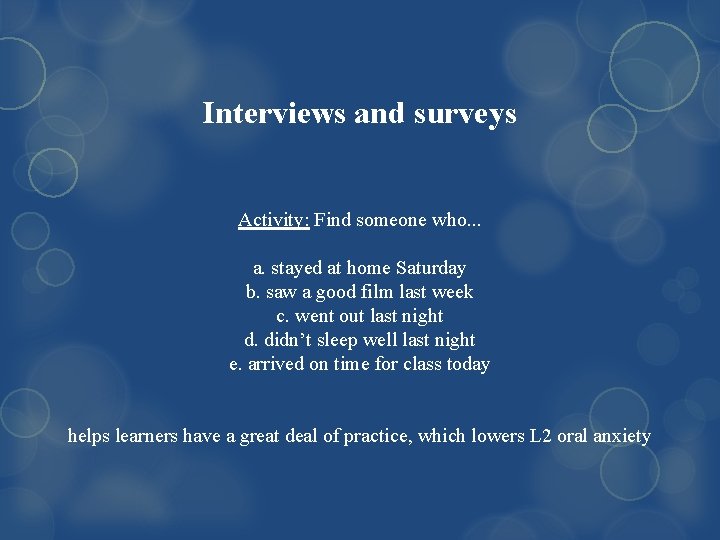 Interviews and surveys

Activity: Find someone who...

a. stayed at home Saturday
b. saw a good film last week
c. went out last night
d. didn’t sleep well last night
e. arrived on time for class today

helps learners have a great deal of practice, which lowers L2 oral anxiety